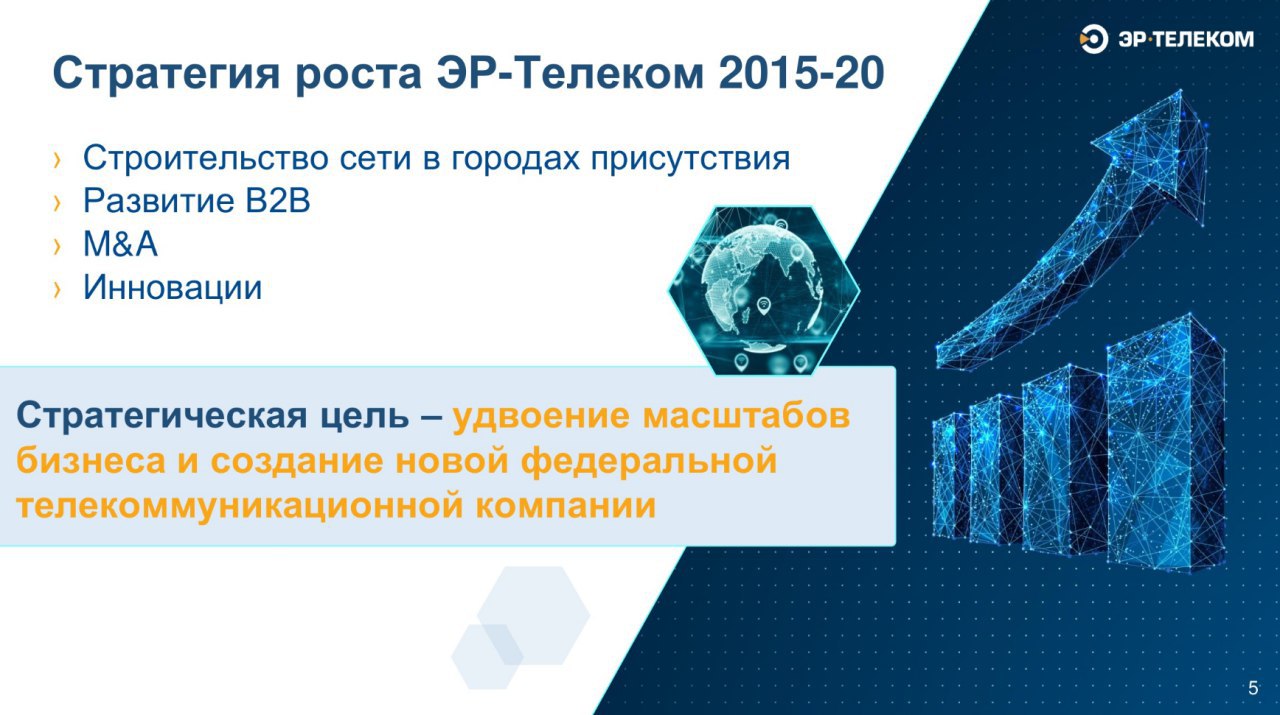 ЭР·ТЕЛЕКОМ

Стратегия роста ЭР-Телеком 2015-20

› Строительство сети в городах присутствия
› Развитие B2B
› M&A
› Инновации

Стратегическая цель – удвоение масштабов бизнеса и создание новой федеральной телекоммуникационной компании

5